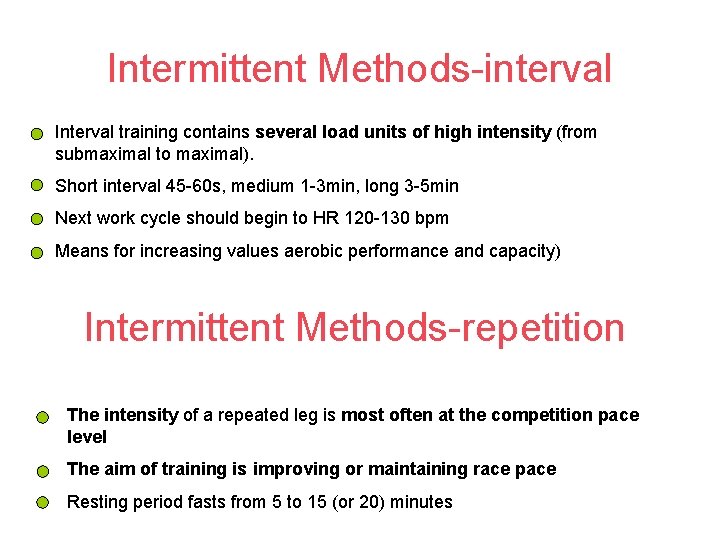 Intermittent Methods-interval

• Interval training contains several load units of high intensity (from submaximal to maximal).
• Short interval 45-60s, medium 1-3min, long 3-5min
• Next work cycle should begin to HR 120-130 bpm
• Means for increasing values aerobic performance and capacity)

Intermittent Methods-repetition

• The intensity of a repeated leg is most often at the competition pace level
• The aim of training is improving or maintaining race pace
• Resting period fasts from 5 to 15 (or 20) minutes